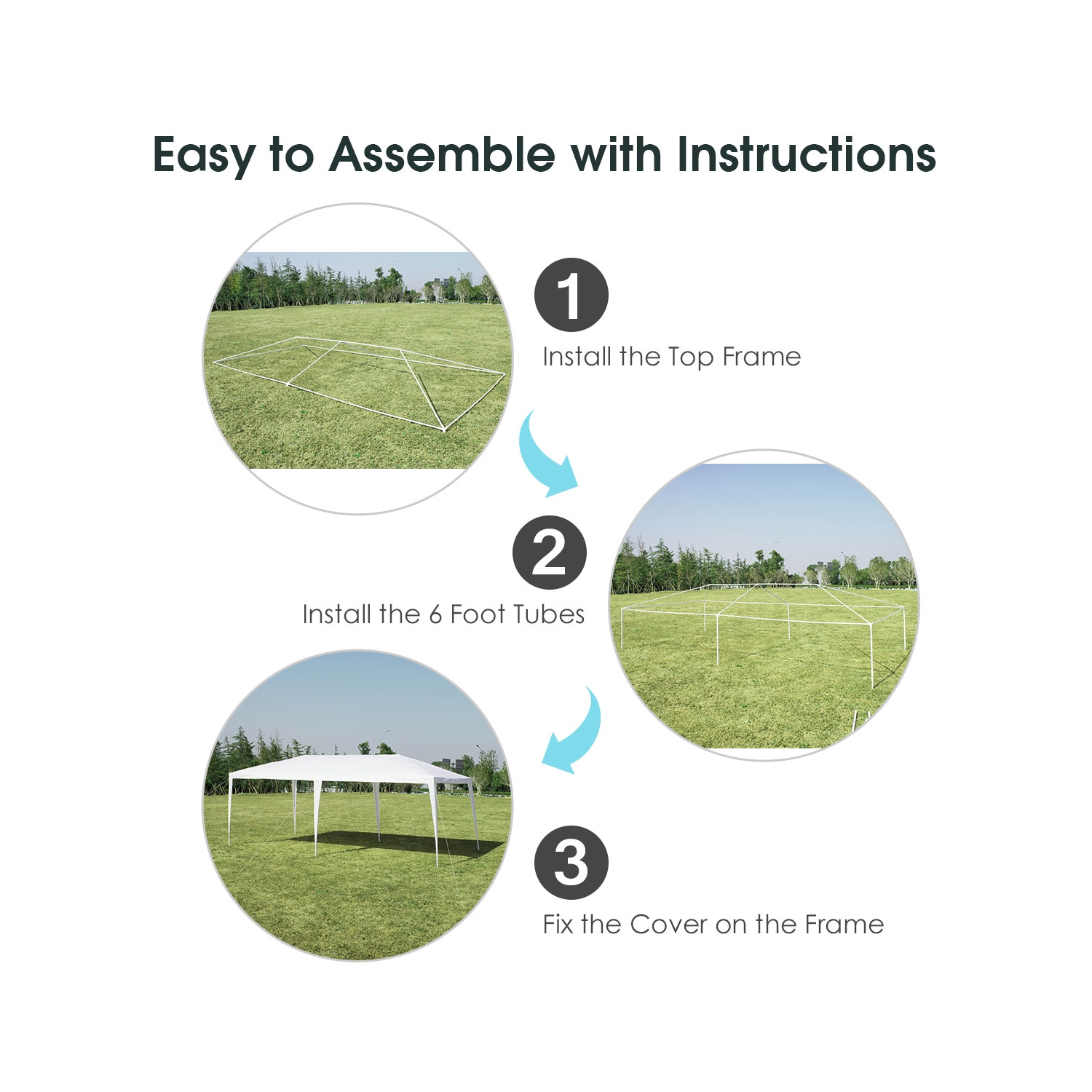 Easy to Assemble with Instructions

1
Install the Top Frame

2
Install the 6 Foot Tubes

3
Fix the Cover on the Frame